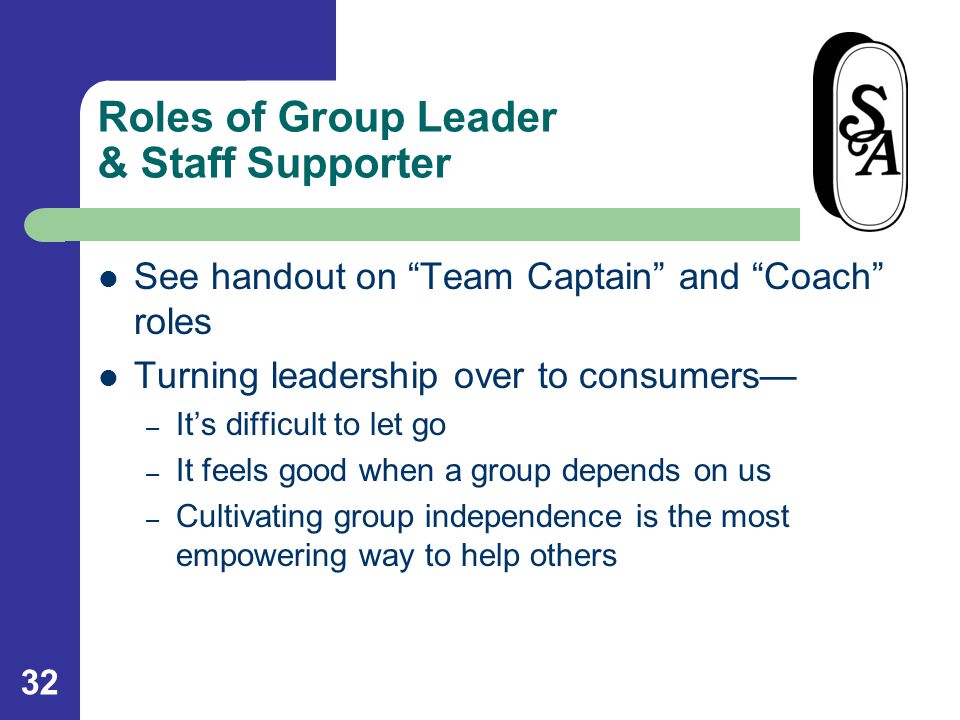 Roles of Group Leader
& Staff Supporter

S&A

- See handout on “Team Captain” and “Coach” roles
- Turning leadership over to consumers—
  – It’s difficult to let go
  – It feels good when a group depends on us
  – Cultivating group independence is the most empowering way to help others

32